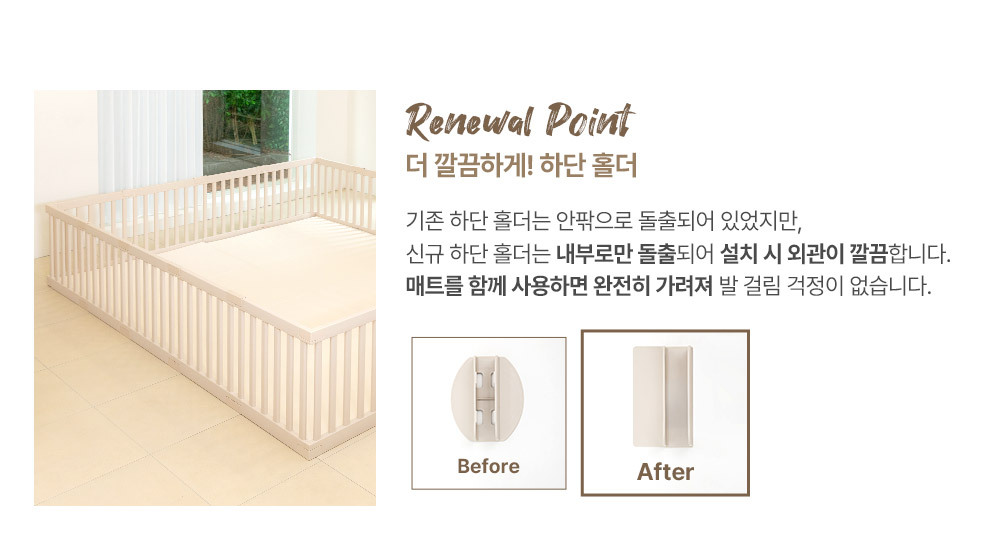 Renewal Point
더 깔끔하게! 하단 홀더

기존 하단 홀더는 안팎으로 돌출되어 있었지만,
신규 하단 홀더는 내부로만 돌출되어 설치 시 외관이 깔끔합니다.
매트를 함께 사용하면 완전히 가려져 발 걸림 걱정이 없습니다.

Before

After